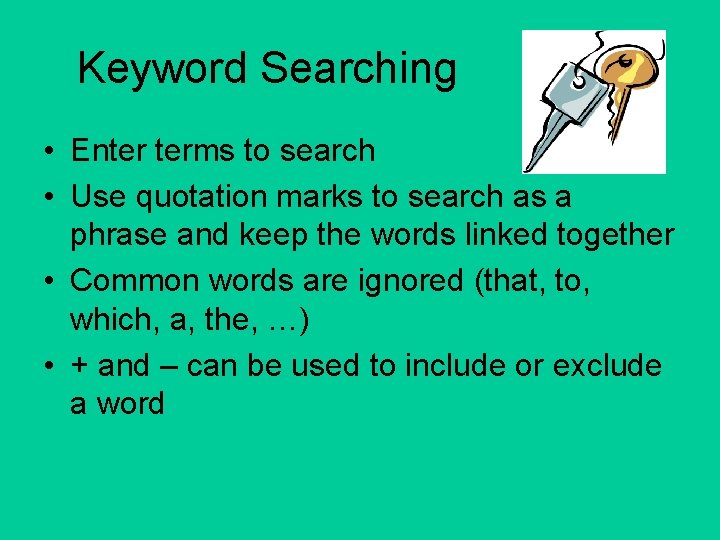 Keyword Searching

• Enter terms to search
• Use quotation marks to search as a phrase and keep the words linked together
• Common words are ignored (that, to, which, a, the, …)
• + and – can be used to include or exclude a word